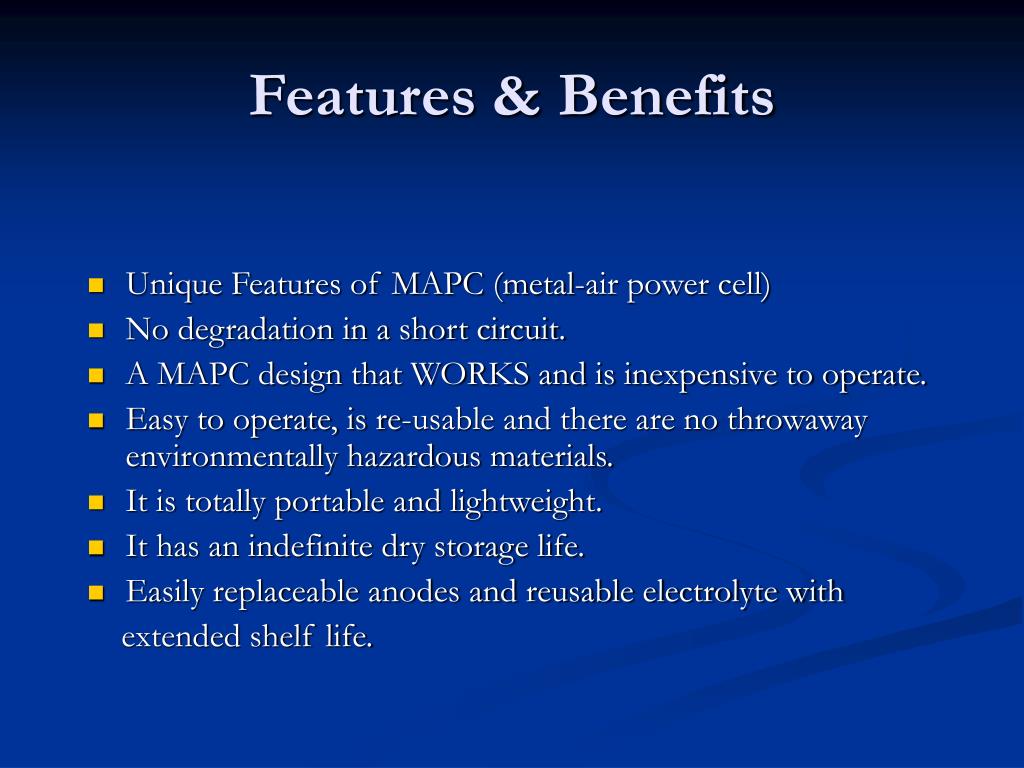 Features & Benefits

- Unique Features of MAPC (metal-air power cell)
- No degradation in a short circuit.
- A MAPC design that WORKS and is inexpensive to operate.
- Easy to operate, is re-usable and there are no throwaway environmentally hazardous materials.
- It is totally portable and lightweight.
- It has an indefinite dry storage life.
- Easily replaceable anodes and reusable electrolyte with extended shelf life.